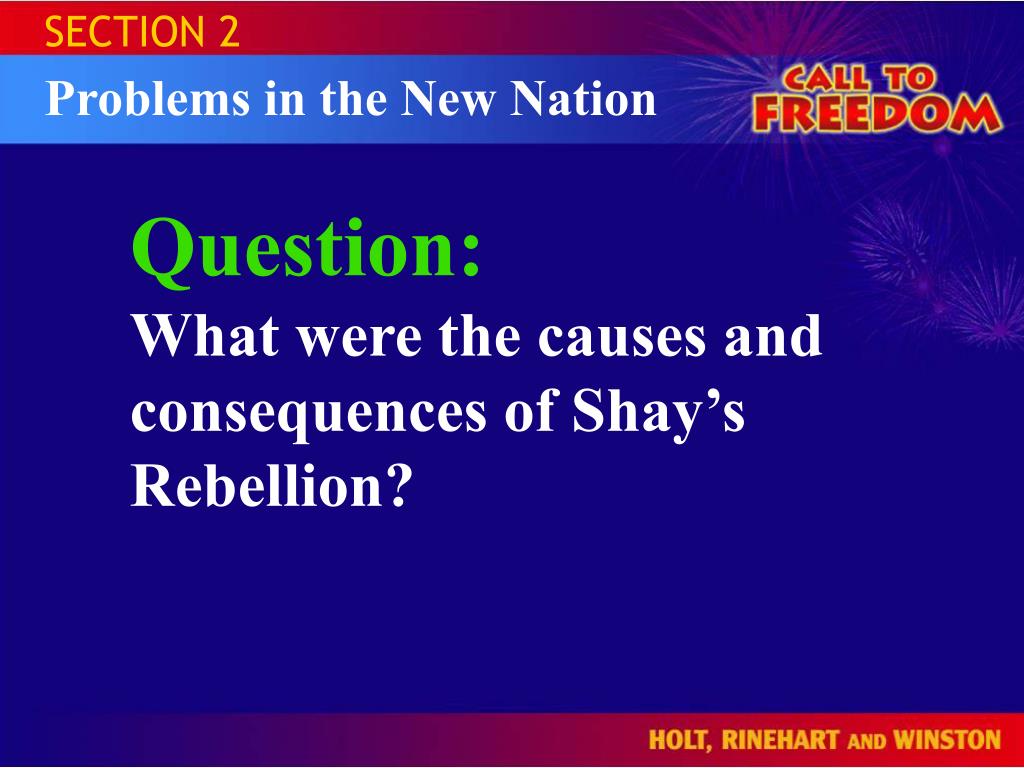 SECTION 2

Problems in the New Nation

CALL TO FREEDOM

Question:
What were the causes and consequences of Shay’s Rebellion?

HOLT, RINEHART AND WINSTON